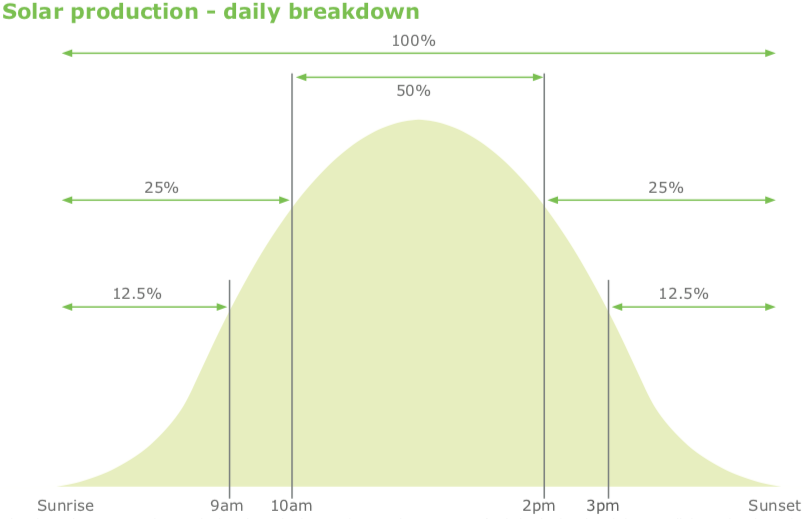 Solar production - daily breakdown

100%

50%

25%

25%

12.5%

12.5%

Sunrise 9am 10am 2pm 3pm Sunset